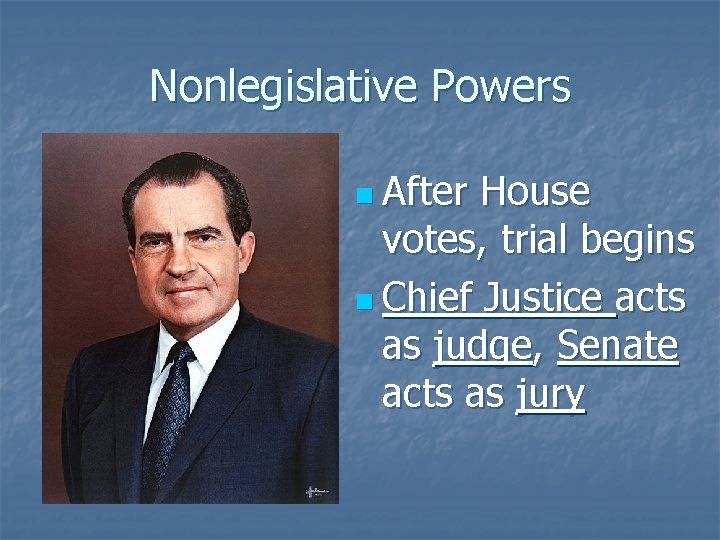 Nonlegislative Powers

After House votes, trial begins

Chief Justice acts as judge, Senate acts as jury